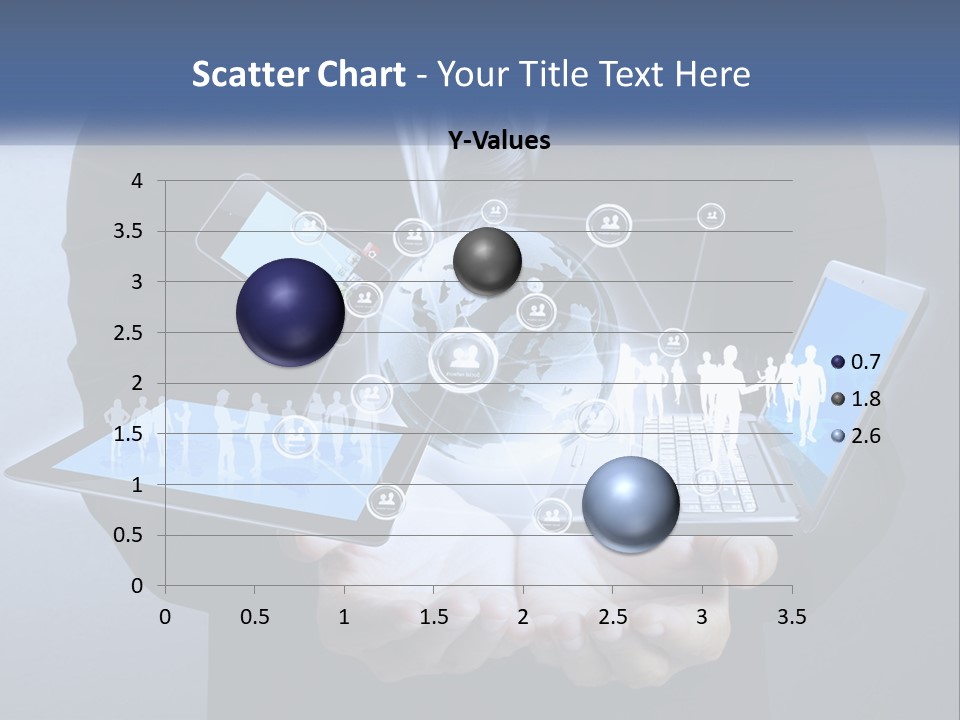 Scatter Chart - Your Title Text Here

Y-Values

4
3.5
3
2.5
2
1.5
1
0.5
0

0 0.5 1 1.5 2 2.5 3 3.5

0.7
1.8
2.6